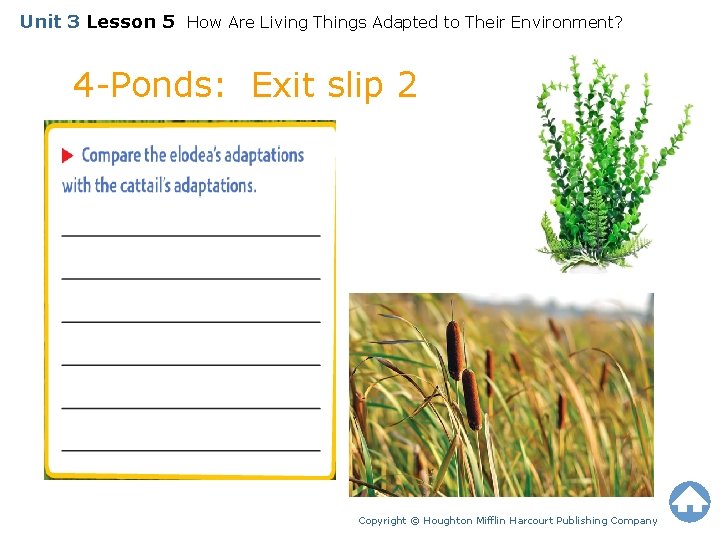 Unit 3 Lesson 5 How Are Living Things Adapted to Their Environment?

4-Ponds: Exit slip 2

Compare the elodea's adaptations with the cattail's adaptations.

Copyright © Houghton Mifflin Harcourt Publishing Company